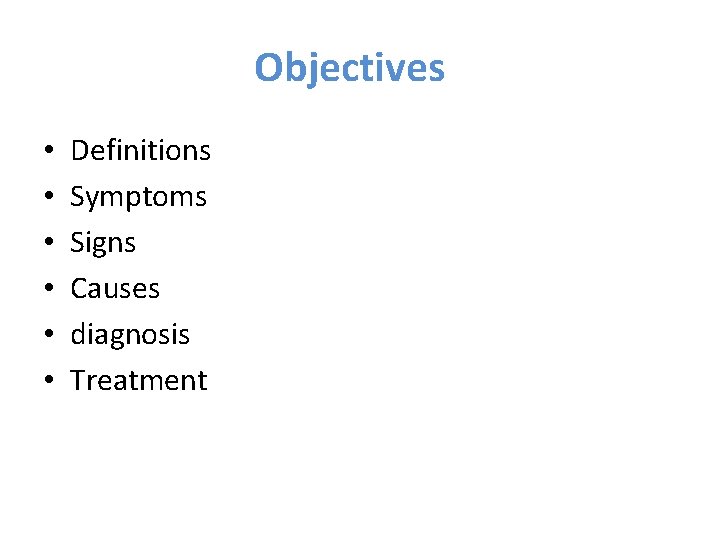 Objectives

• Definitions
• Symptoms
• Signs
• Causes
• diagnosis
• Treatment